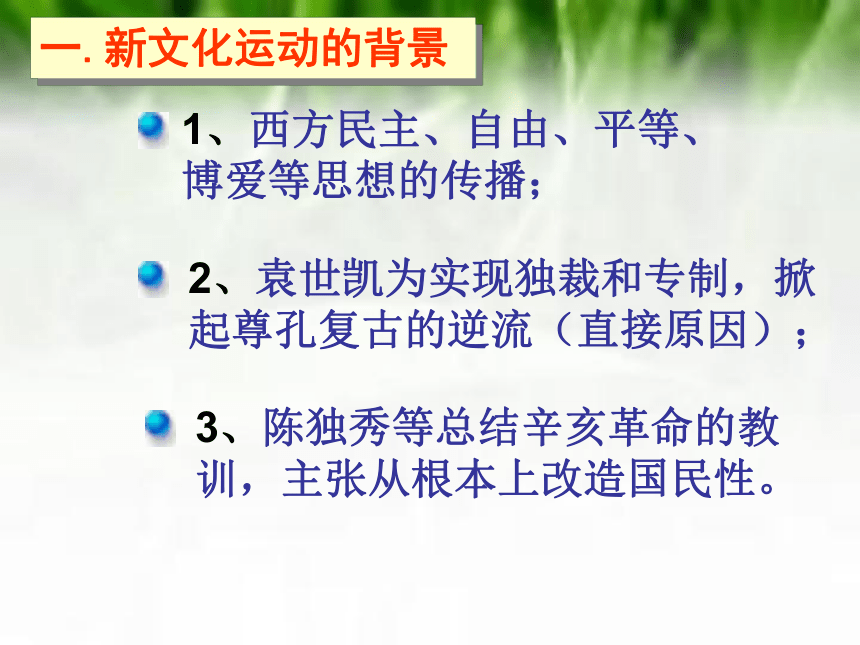 一. 新文化运动的背景

1、西方民主、自由、平等、博爱等思想的传播；

2、袁世凯为实现独裁和专制，掀起尊孔复古的逆流（直接原因）；

3、陈独秀等总结辛亥革命的教训，主张从根本上改造国民性。